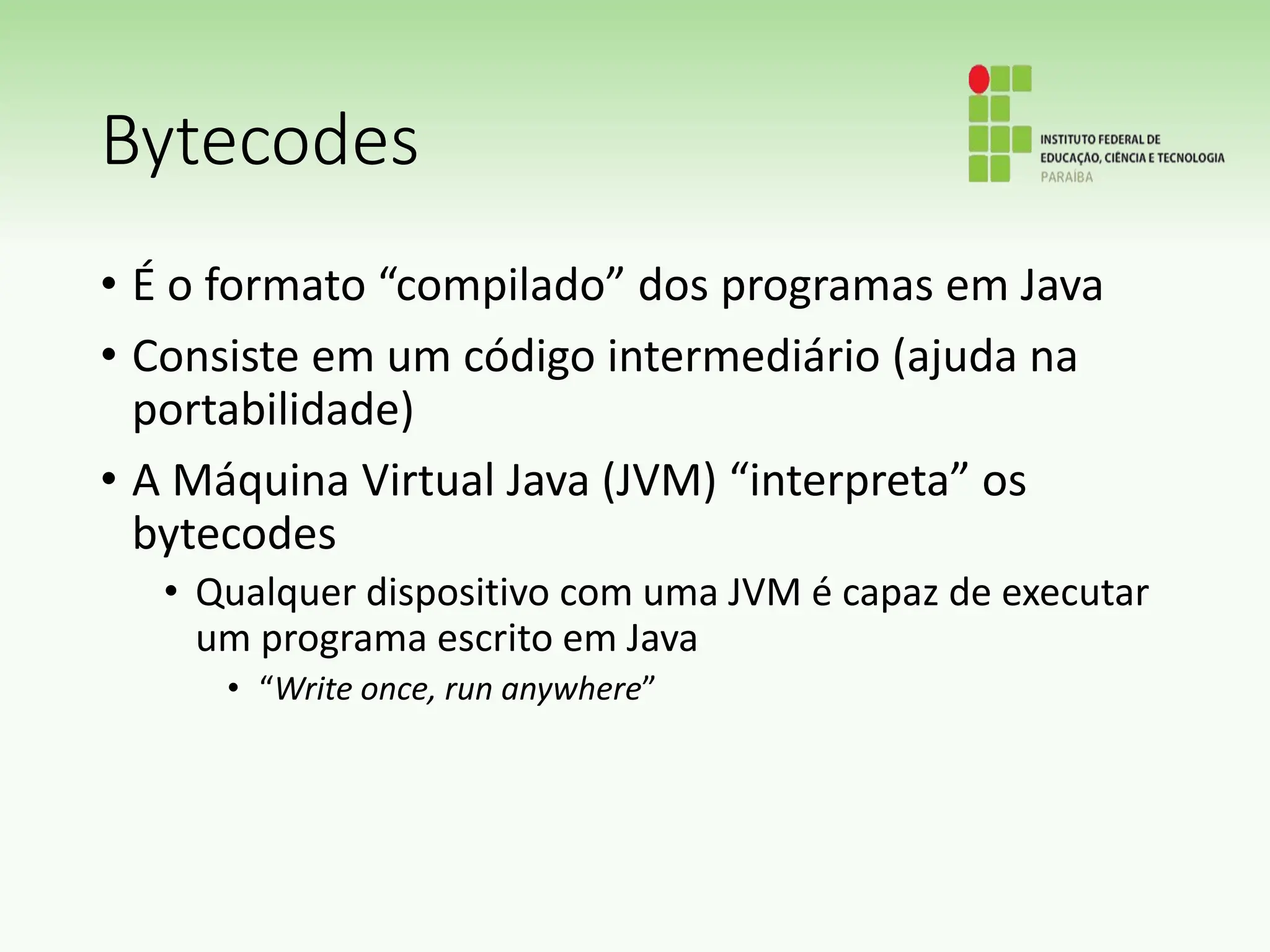 Bytecodes

INSTITUTO FEDERAL DE
EDUCAÇÃO, CIÊNCIA E TECNOLOGIA
PARAÍBA

• É o formato “compilado” dos programas em Java
• Consiste em um código intermediário (ajuda na portabilidade)
• A Máquina Virtual Java (JVM) “interpreta” os bytecodes
  • Qualquer dispositivo com uma JVM é capaz de executar um programa escrito em Java
    • “Write once, run anywhere”